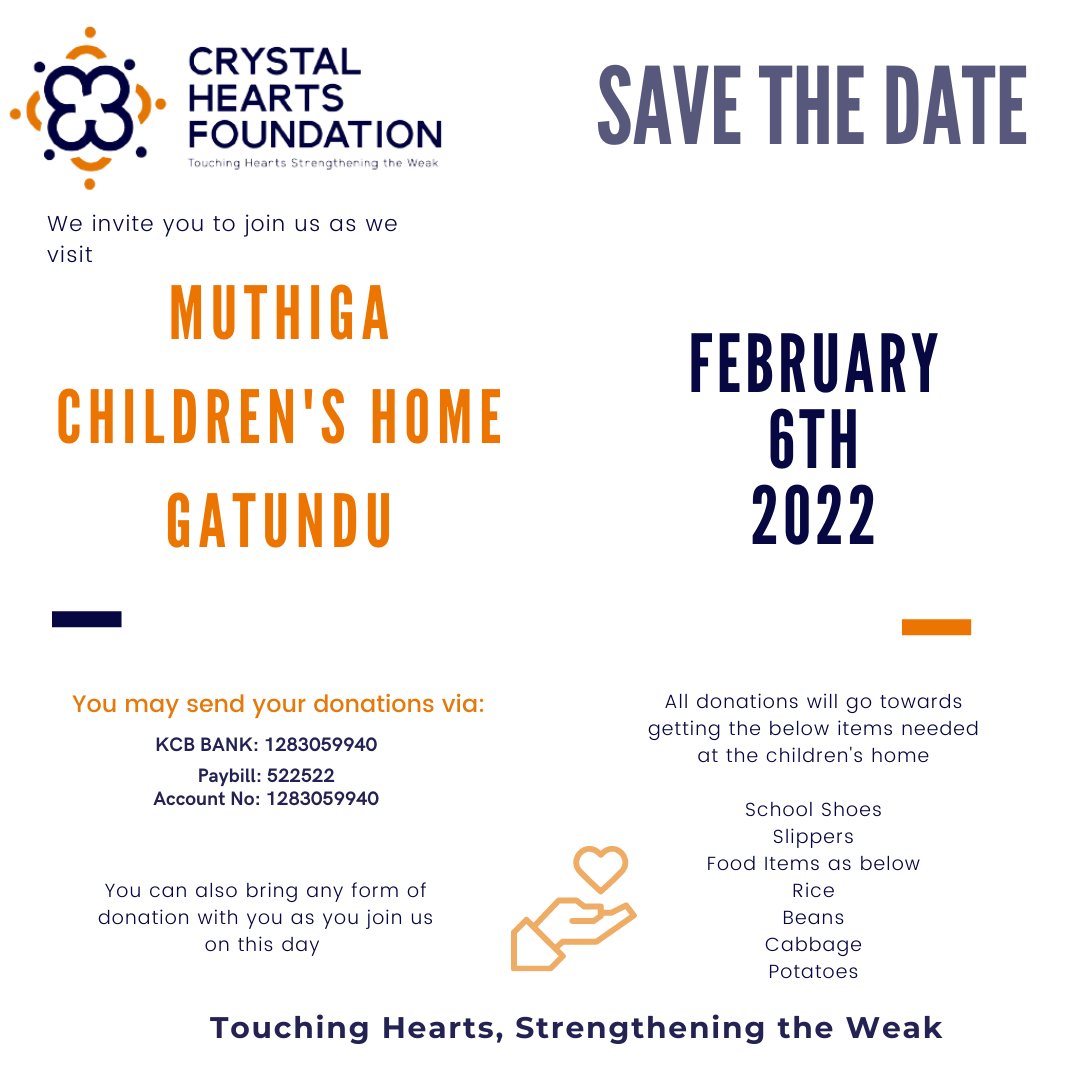 CRYSTAL HEARTS FOUNDATION
Touching Hearts Strengthening the Weak

SAVE THE DATE

We invite you to join us as we visit

MUTHIGA CHILDREN'S HOME GATUNDU

FEBRUARY 6TH 2022

You may send your donations via:
KCB BANK: 1283059940
Paybill: 522522
Account No: 1283059940

You can also bring any form of donation with you as you join us on this day

All donations will go towards getting the below items needed at the children's home

School Shoes
Slippers
Food Items as below
Rice
Beans
Cabbage
Potatoes

Touching Hearts, Strengthening the Weak